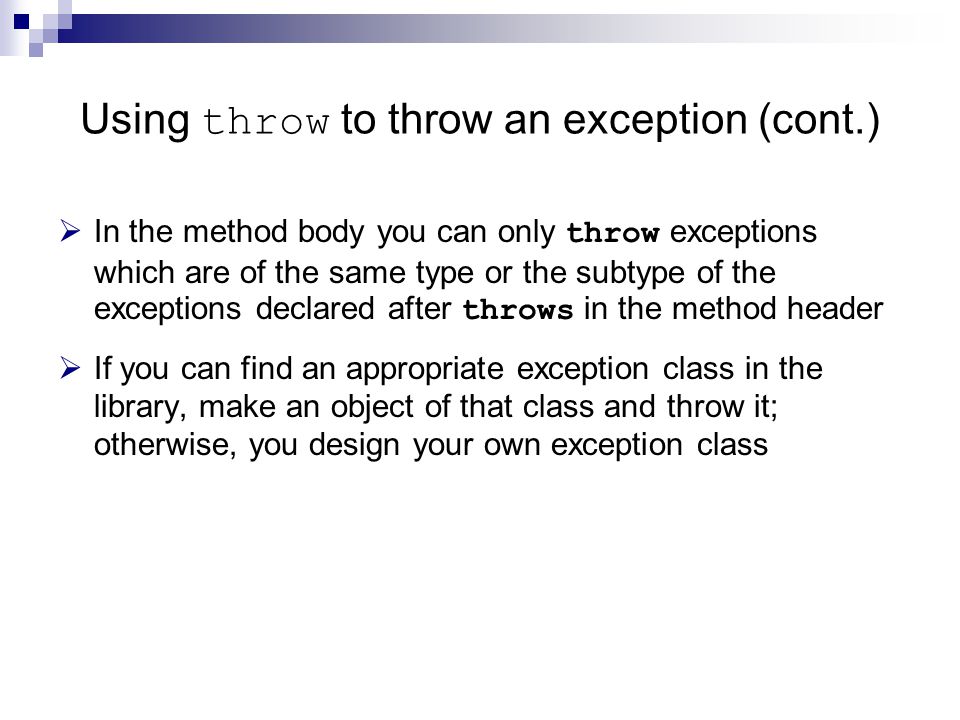 Using throw to throw an exception (cont.)

➢ In the method body you can only throw exceptions which are of the same type or the subtype of the exceptions declared after throws in the method header

➢ If you can find an appropriate exception class in the library, make an object of that class and throw it; otherwise, you design your own exception class